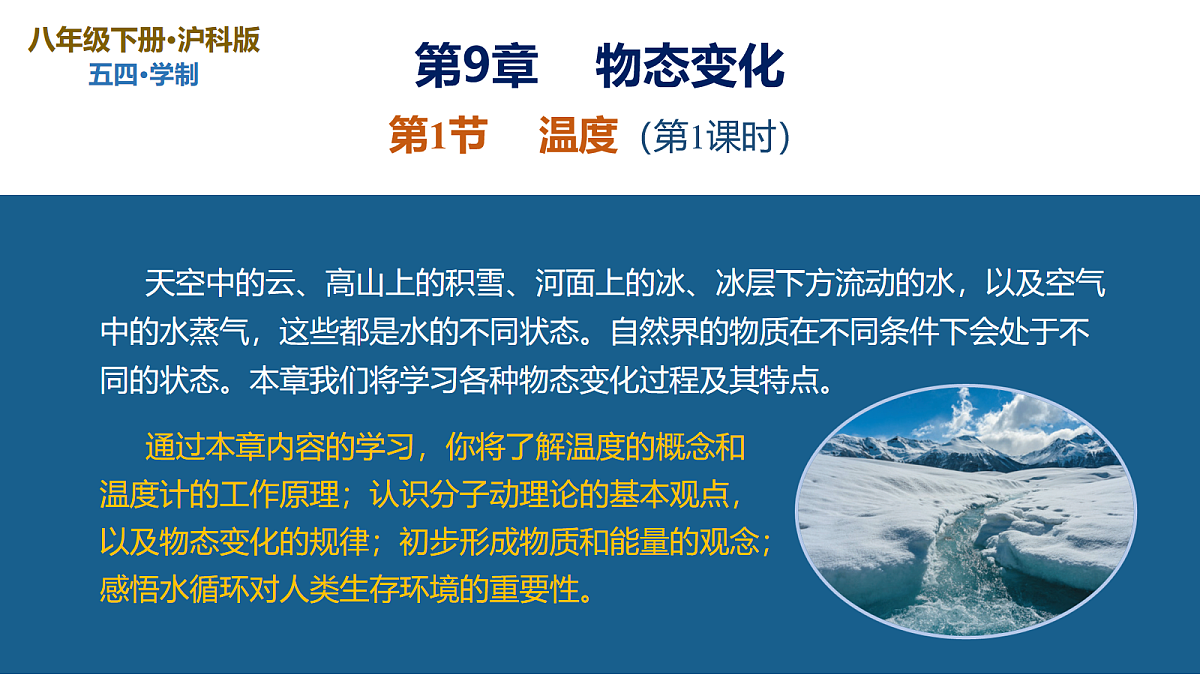 八年级下册•沪科版
五四•学制

第9章　物态变化

第1节　温度（第1课时）

天空中的云、高山上的积雪、河面上的冰、冰层下方流动的水，以及空气中的水蒸气，这些都是水的不同状态。自然界的物质在不同条件下会处于不同的状态。本章我们将学习各种物态变化过程及其特点。

通过本章内容的学习，你将了解温度的概念和温度计的工作原理；认识分子动理论的基本观点，以及物态变化的规律；初步形成物质和能量的观念；感悟水循环对人类生存环境的重要性。